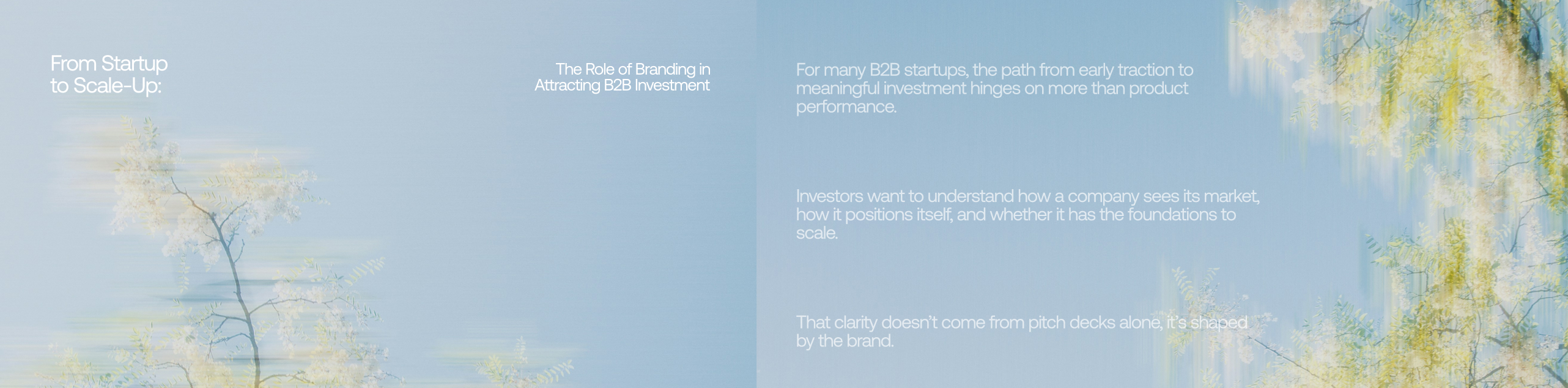 From Startup to Scale-Up:

The Role of Branding in Attracting B2B Investment

For many B2B startups, the path from early traction to meaningful investment hinges on more than product performance.

Investors want to understand how a company sees its market, how it positions itself, and whether it has the foundations to scale.

That clarity doesn't come from pitch decks alone, it's shaped by the brand.